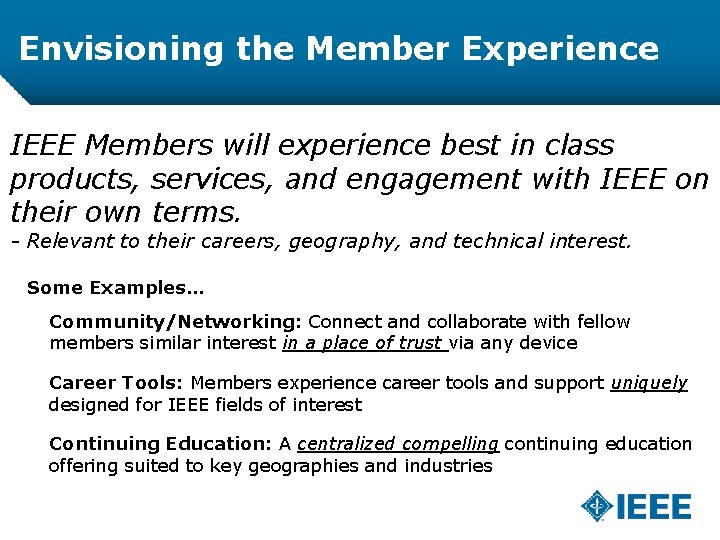 Envisioning the Member Experience

IEEE Members will experience best in class products, services, and engagement with IEEE on their own terms.
- Relevant to their careers, geography, and technical interest.

Some Examples…

Community/Networking: Connect and collaborate with fellow members similar interest in a place of trust via any device

Career Tools: Members experience career tools and support uniquely designed for IEEE fields of interest

Continuing Education: A centralized compelling continuing education offering suited to key geographies and industries

IEEE